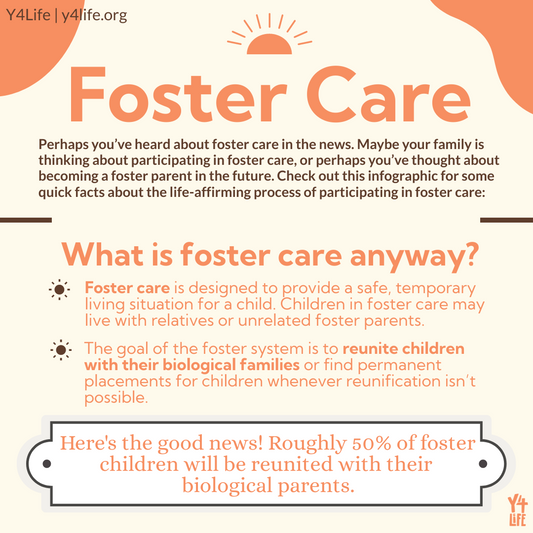 Y4Life | y4life.org

Foster Care

Perhaps you've heard about foster care in the news. Maybe your family is thinking about participating in foster care, or perhaps you've thought about becoming a foster parent in the future. Check out this infographic for some quick facts about the life-affirming process of participating in foster care:

What is foster care anyway?

Foster care is designed to provide a safe, temporary living situation for a child. Children in foster care may live with relatives or unrelated foster parents.

The goal of the foster system is to reunite children with their biological families or find permanent placements for children whenever reunification isn't possible.

Here's the good news! Roughly 50% of foster children will be reunited with their biological parents.

Y4 LIFE